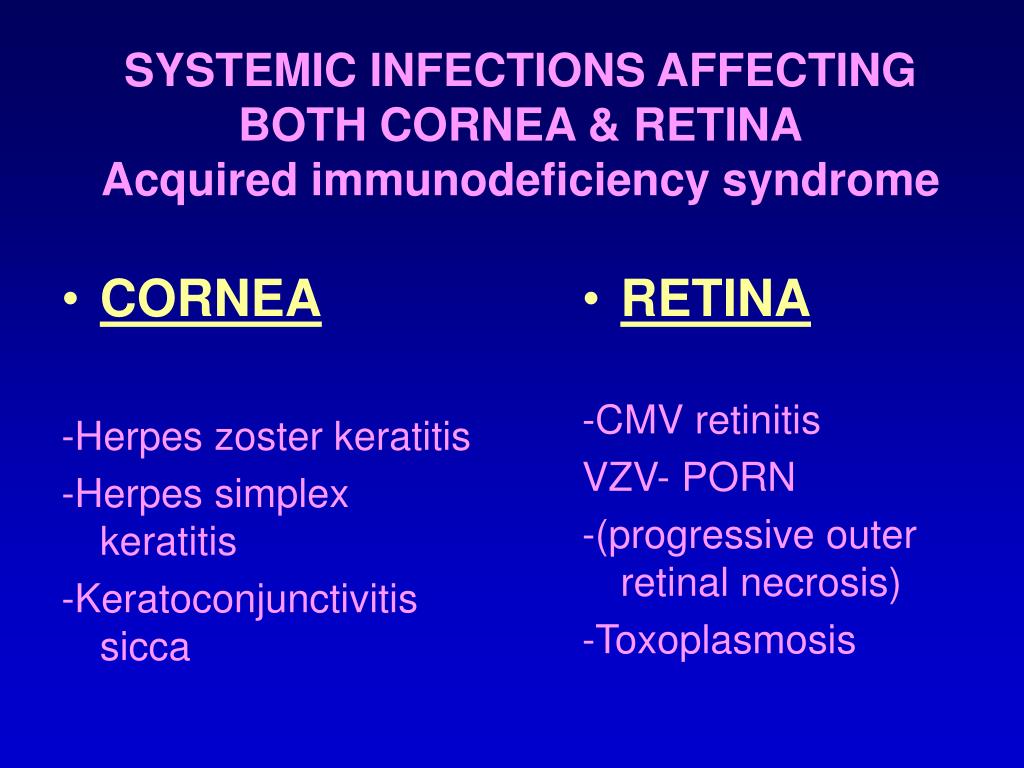 SYSTEMIC INFECTIONS AFFECTING BOTH CORNEA & RETINA
Acquired immunodeficiency syndrome

• CORNEA

-Herpes zoster keratitis

-Herpes simplex keratitis

-Keratoconjunctivitis sicca

• RETINA

-CMV retinitis

VZV- PORN

-(progressive outer retinal necrosis)

-Toxoplasmosis